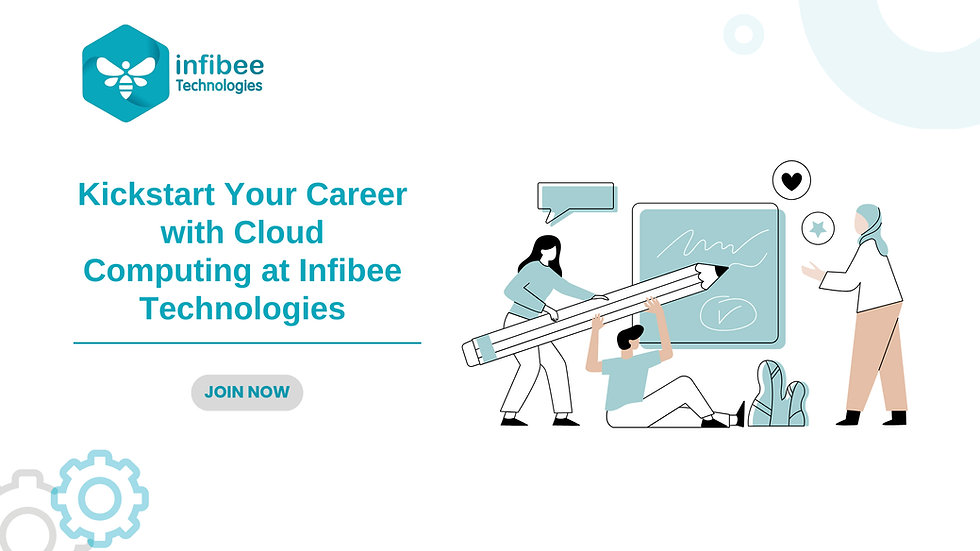 infibee
Technologies

Kickstart Your Career with Cloud Computing at Infibee Technologies

JOIN NOW